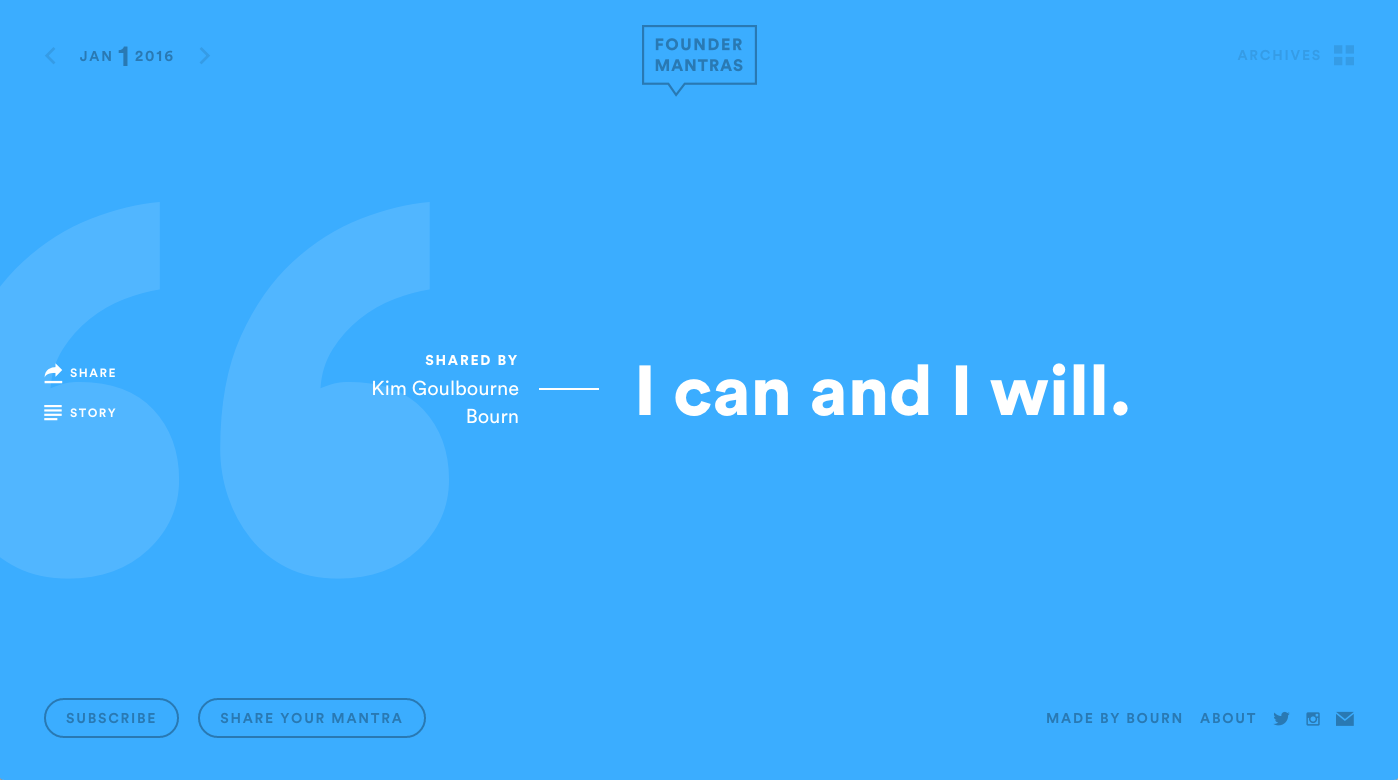 JAN 1 2016

FOUNDER MANTRAS

ARCHIVES

SHARE

STORY

SHARED BY
Kim Goulbourne Bourn

I can and I will.

SUBSCRIBE

SHARE YOUR MANTRA

MADE BY BOURN ABOUT